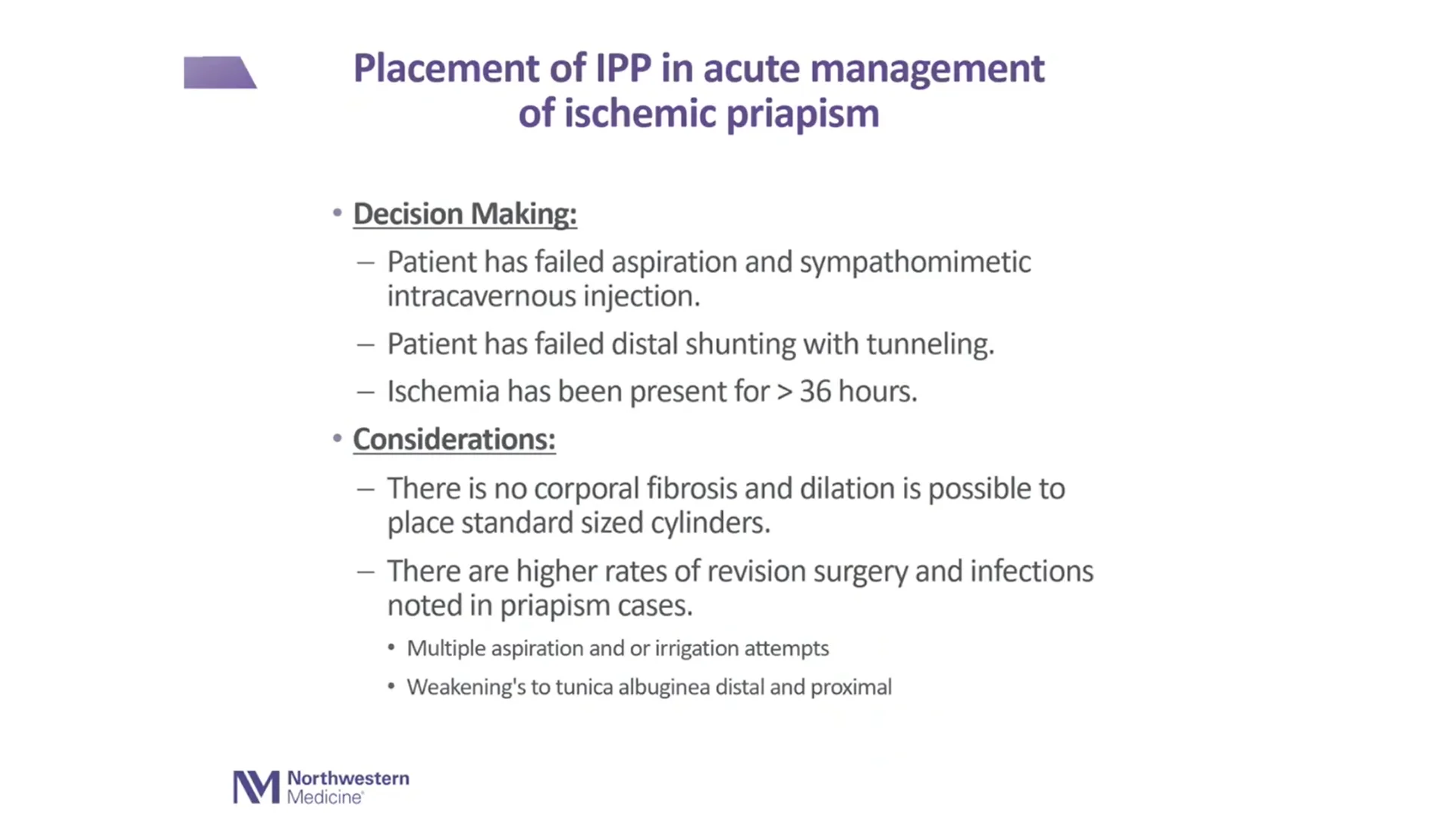 Placement of IPP in acute management of ischemic priapism

• Decision Making:
– Patient has failed aspiration and sympathomimetic intracavernous injection.
– Patient has failed distal shunting with tunneling.
– Ischemia has been present for > 36 hours.
• Considerations:
– There is no corporal fibrosis and dilation is possible to place standard sized cylinders.
– There are higher rates of revision surgery and infections noted in priapism cases.
• Multiple aspiration and or irrigation attempts
• Weakening's to tunica albuginea distal and proximal

NM Northwestern Medicine